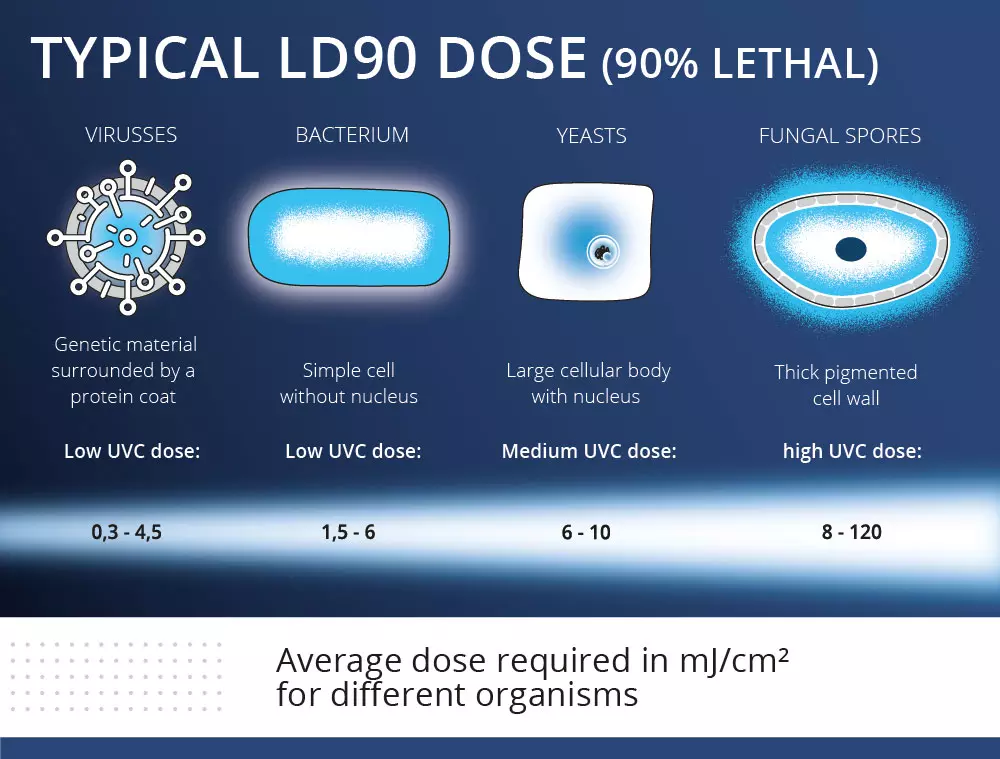 TYPICAL LD90 DOSE (90% LETHAL)

VIRUSSES

Genetic material surrounded by a protein coat

Low UVC dose:

0,3 - 4,5

BACTERIUM

Simple cell without nucleus

Low UVC dose:

1,5 - 6

YEASTS

Large cellular body with nucleus

Medium UVC dose:

6 - 10

FUNGAL SPORES

Thick pigmented cell wall

high UVC dose:

8 - 120

Average dose required in mJ/cm² for different organisms